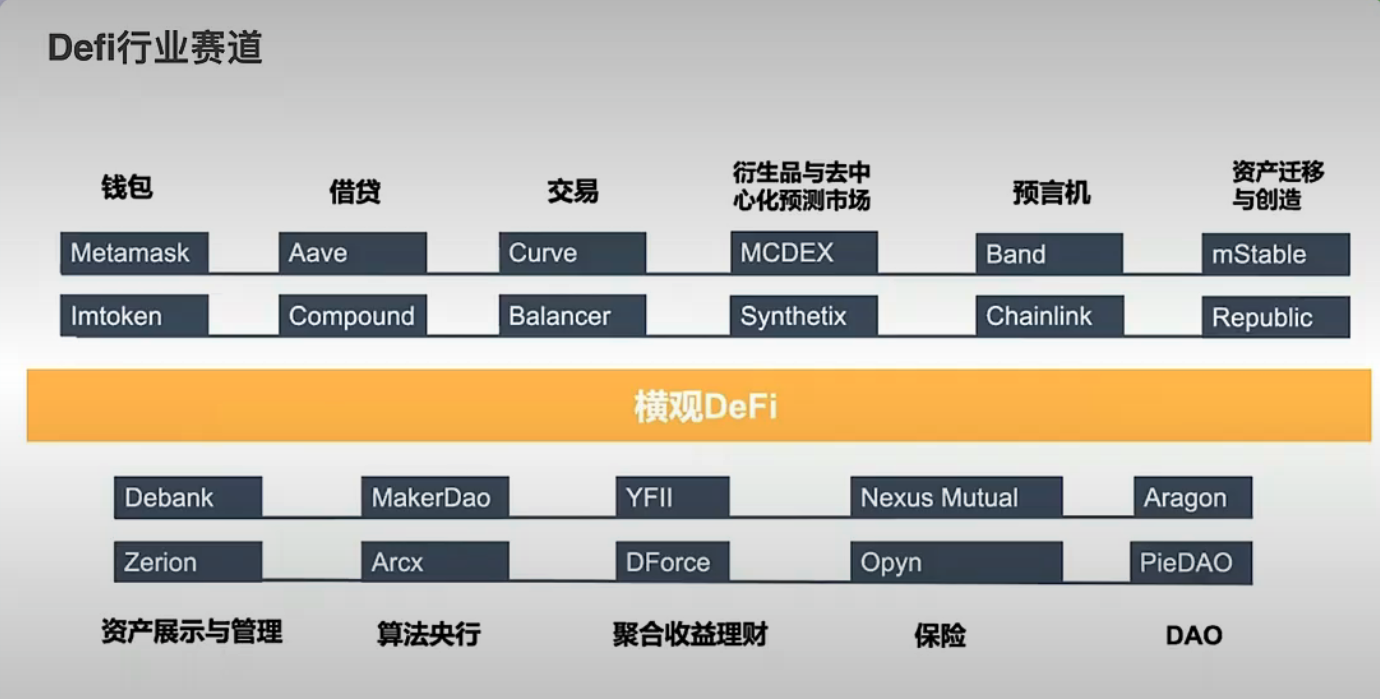 Defi行业赛道

钱包
Metamask
Imtoken

借贷
Aave
Compound

交易
Curve
Balancer

衍生品与去中心化预测市场
MCDEX
Synthetix

预言机
Band
Chainlink

资产迁移与创造
mStable
Republic

横观DeFi

Debank
Zerion
资产展示与管理

MakerDao
Arcx
算法央行

YFII
DForce
聚合收益理财

Nexus Mutual
Opyn
保险

Aragon
PieDAO
DAO